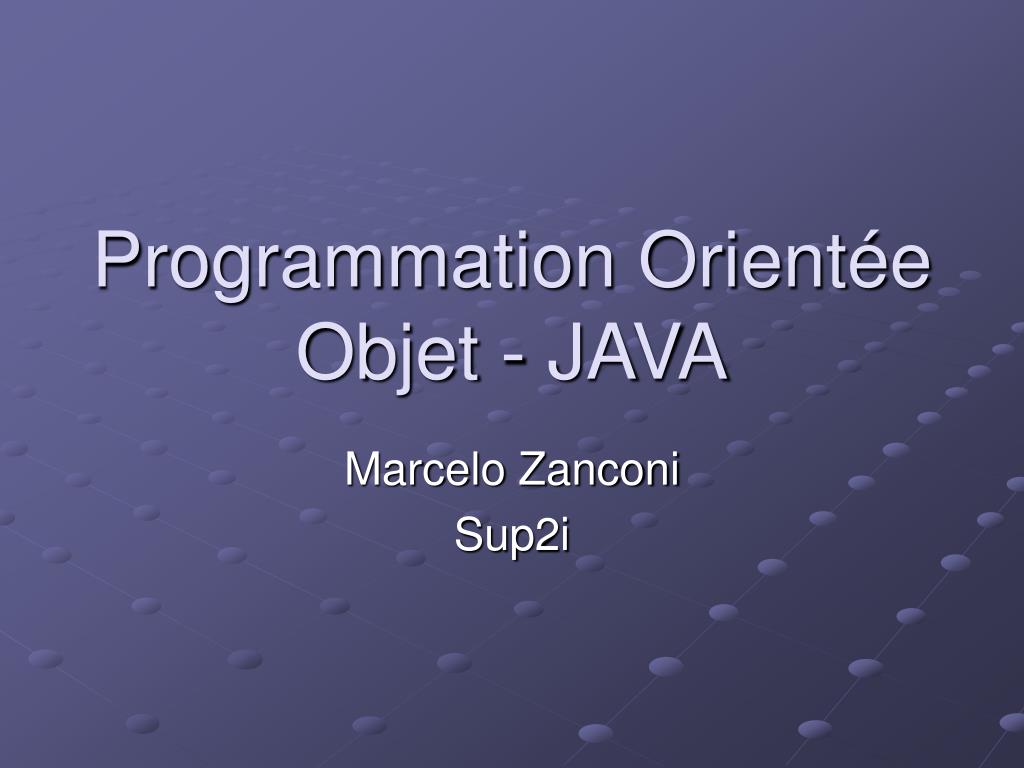 Programmation Orientée Objet - JAVA

Marcelo Zanconi
Sup2i